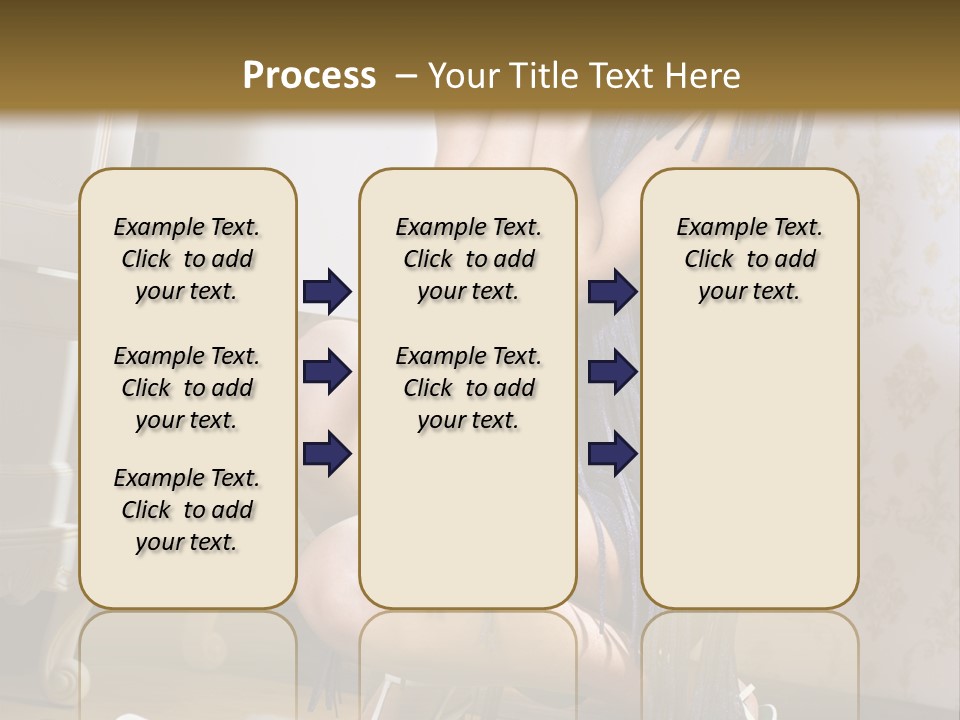 Process – Your Title Text Here

Example Text. Click to add your text.

Example Text. Click to add your text.

Example Text. Click to add your text.

Example Text. Click to add your text.

Example Text. Click to add your text.

Example Text. Click to add your text.